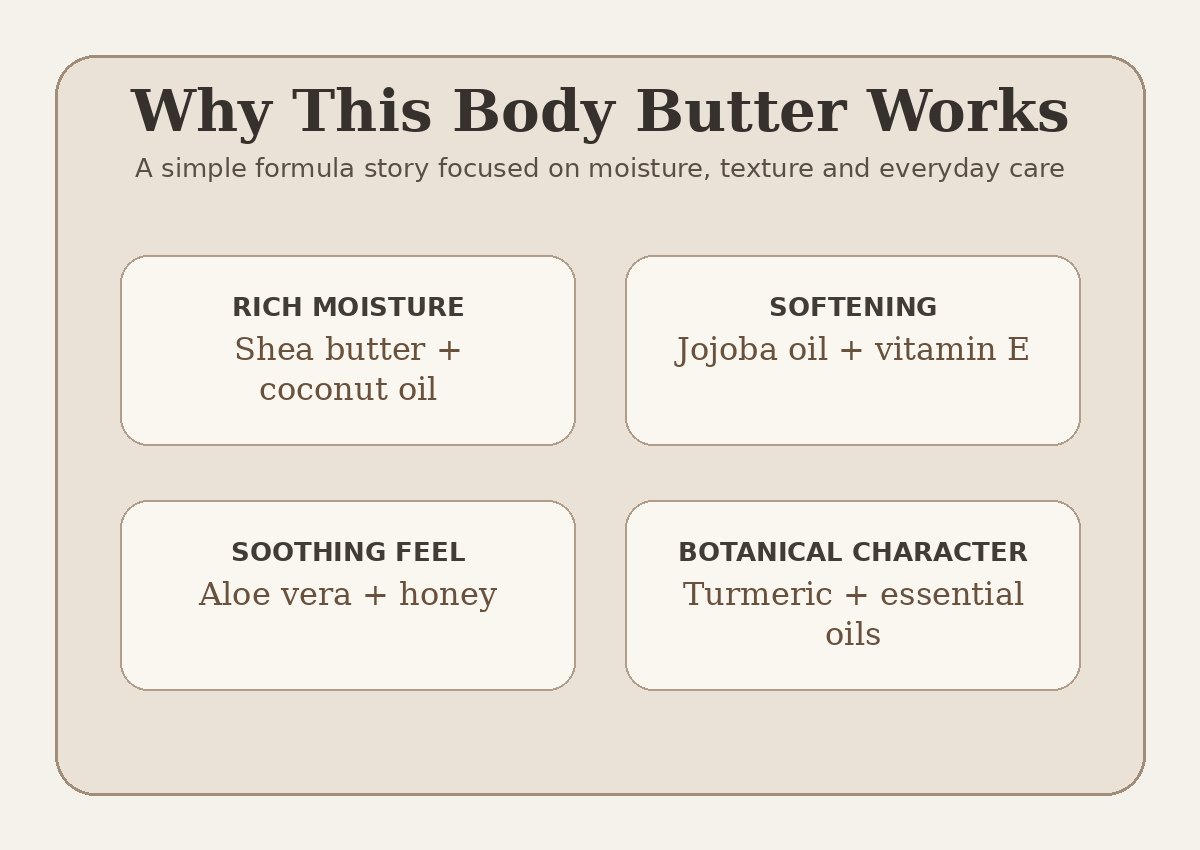 Why This Body Butter Works

A simple formula story focused on moisture, texture and everyday care

RICH MOISTURE
Shea butter + coconut oil

SOFTENING
Jojoba oil + vitamin E

SOOTHING FEEL
Aloe vera + honey

BOTANICAL CHARACTER
Turmeric + essential oils